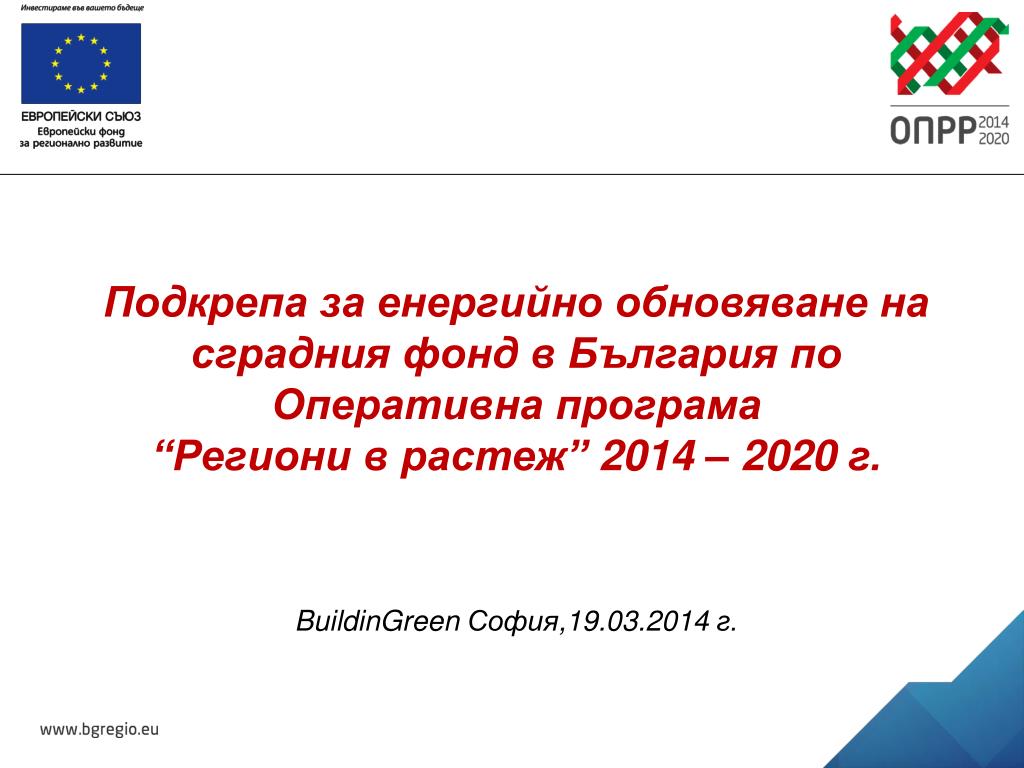 Инвестираме във вашето бъдеще

ЕВРОПЕЙСКИ СЪЮЗ
Европейски фонд за регионално развитие

ОПРР 2014 2020

Подкрепа за енергийно обновяване на сградния фонд в България по Оперативна програма
“Региони в растеж” 2014 – 2020 г.

BuildinGreen София,19.03.2014 г.

www.bgregio.eu